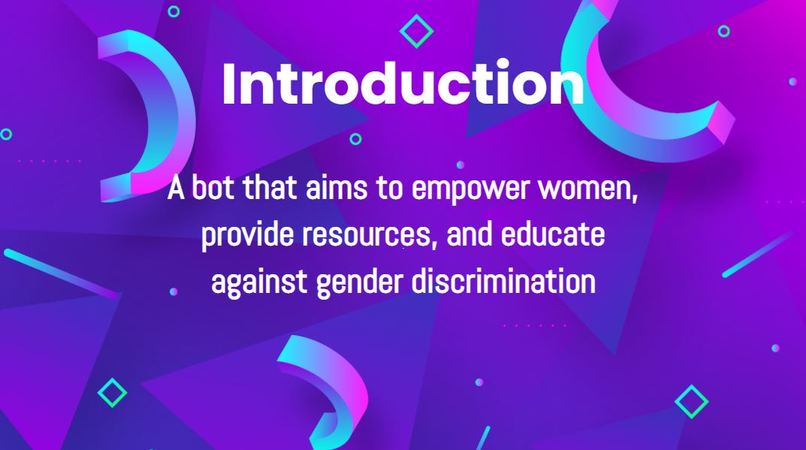 Introduction

A bot that aims to empower women, provide resources, and educate against gender discrimination